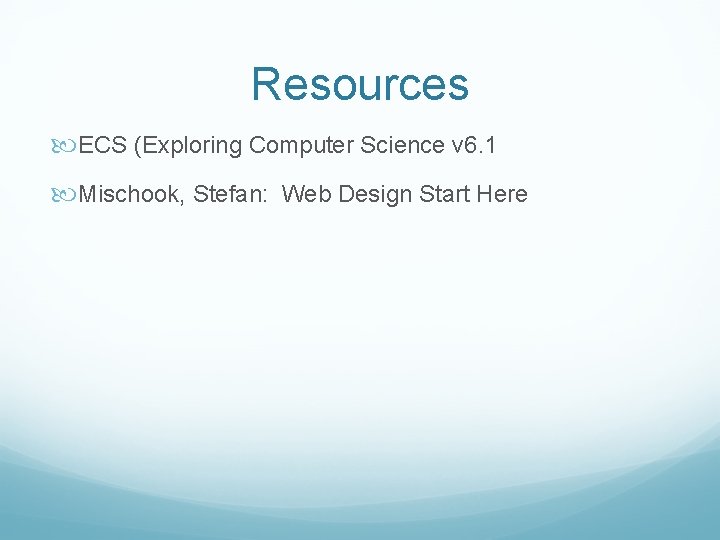 Resources

ECS (Exploring Computer Science v6.1

Mischook, Stefan: Web Design Start Here